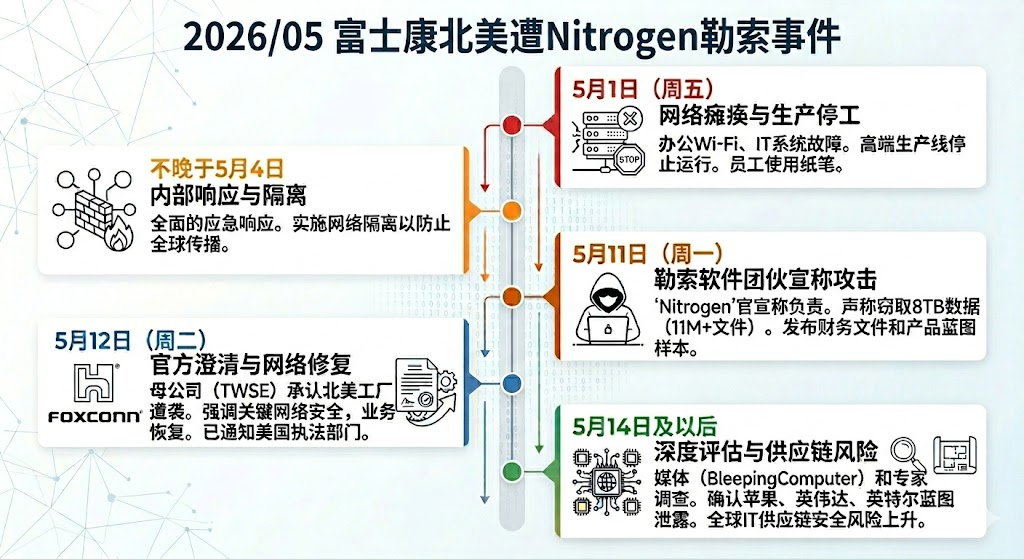 2026/05 富士康北美遭Nitrogen勒索事件

5月1日（周五）
网络瘫痪与生产停工
办公Wi-Fi、IT系统故障。高端生产线停止运行。员工使用纸笔。

STOP

不晚于5月4日
内部响应与隔离
全面的应急响应。实施网络隔离以防止全球传播。

5月11日（周一）
勒索软件团伙宣称攻击
'Nitrogen'官宣称负责。声称窃取8TB数据（11M+文件）。发布财务文件和产品蓝图样本。

5月12日（周二）
官方澄清与网络修复
FOXCONN
母公司（TWSE）承认北美工厂遭袭。强调关键网络安全，业务恢复。已通知美国执法部门。

5月14日及以后
深度评估与供应链风险
媒体（BleepingComputer）和专家调查。确认苹果、英伟达、英特尔蓝图泄露。全球IT供应链安全风险上升。